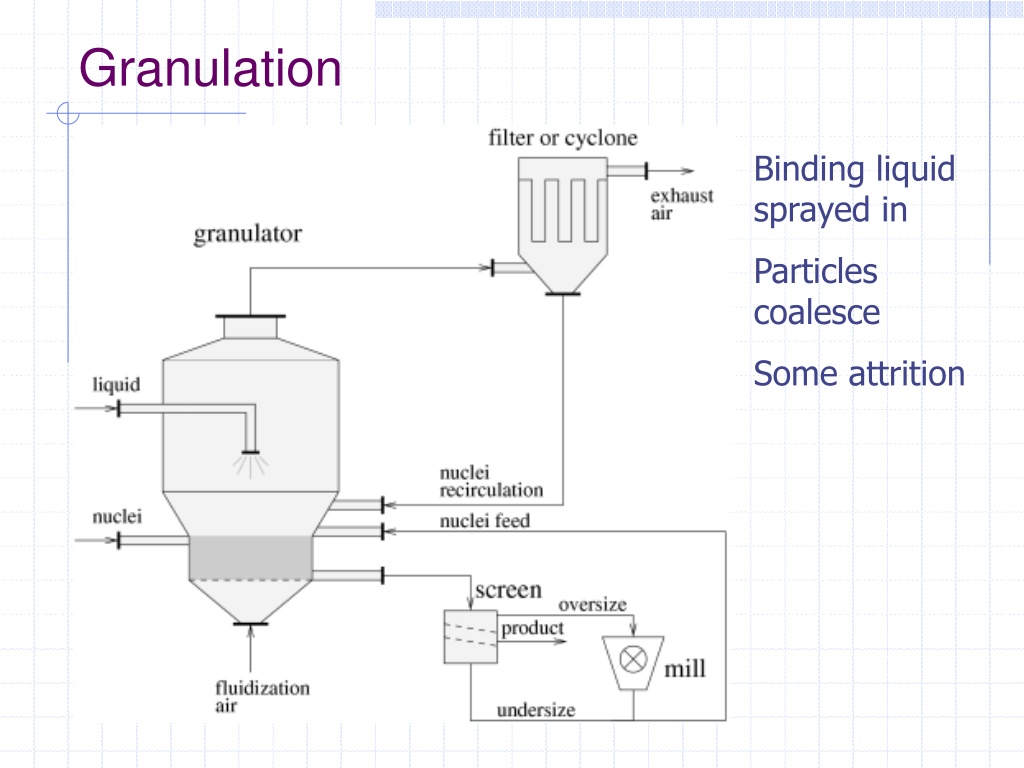 Granulation

filter or cyclone

exhaust air

granulator

liquid

nuclei recirculation

nuclei

nuclei feed

screen

oversize

product

mill

fluidization air

undersize

Binding liquid sprayed in

Particles coalesce

Some attrition